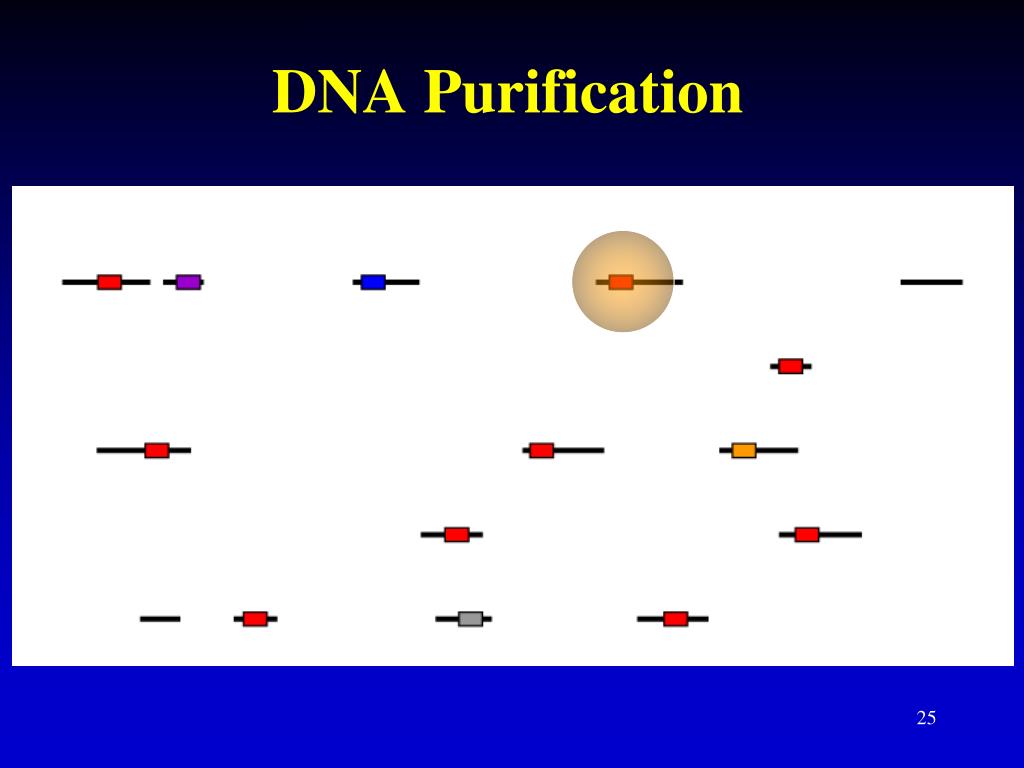 DNA Purification

25